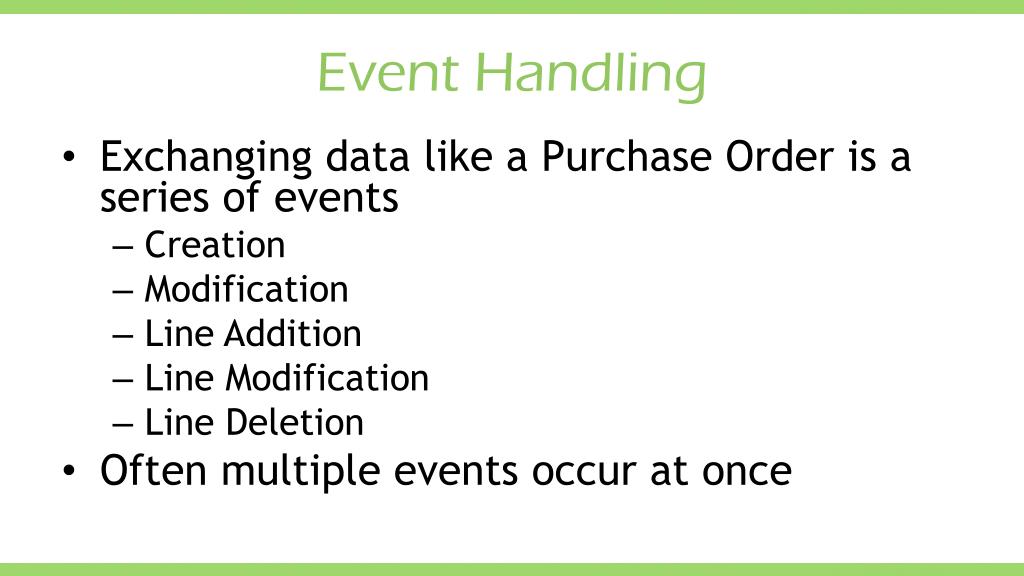 Event Handling

• Exchanging data like a Purchase Order is a series of events
– Creation
– Modification
– Line Addition
– Line Modification
– Line Deletion
• Often multiple events occur at once